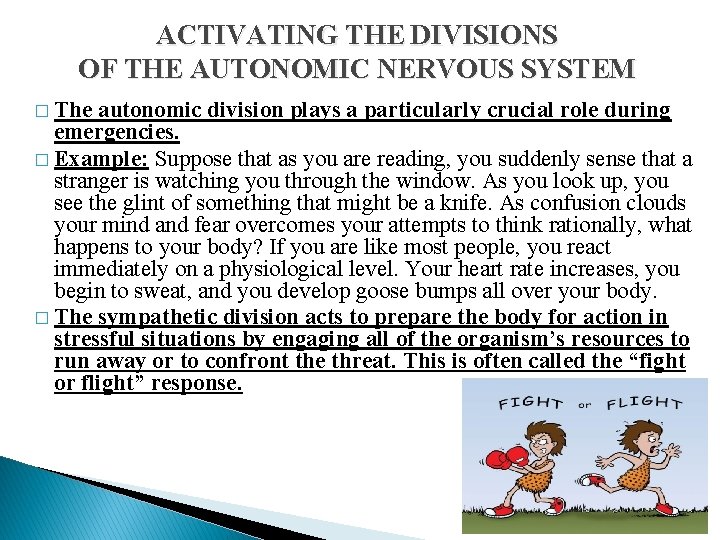 ACTIVATING THE DIVISIONS OF THE AUTONOMIC NERVOUS SYSTEM

□ The autonomic division plays a particularly crucial role during emergencies.

□ Example: Suppose that as you are reading, you suddenly sense that a stranger is watching you through the window. As you look up, you see the glint of something that might be a knife. As confusion clouds your mind and fear overcomes your attempts to think rationally, what happens to your body? If you are like most people, you react immediately on a physiological level. Your heart rate increases, you begin to sweat, and you develop goose bumps all over your body.

□ The sympathetic division acts to prepare the body for action in stressful situations by engaging all of the organism's resources to run away or to confront the threat. This is often called the "fight or flight" response.

FIGHT or FLIGHT